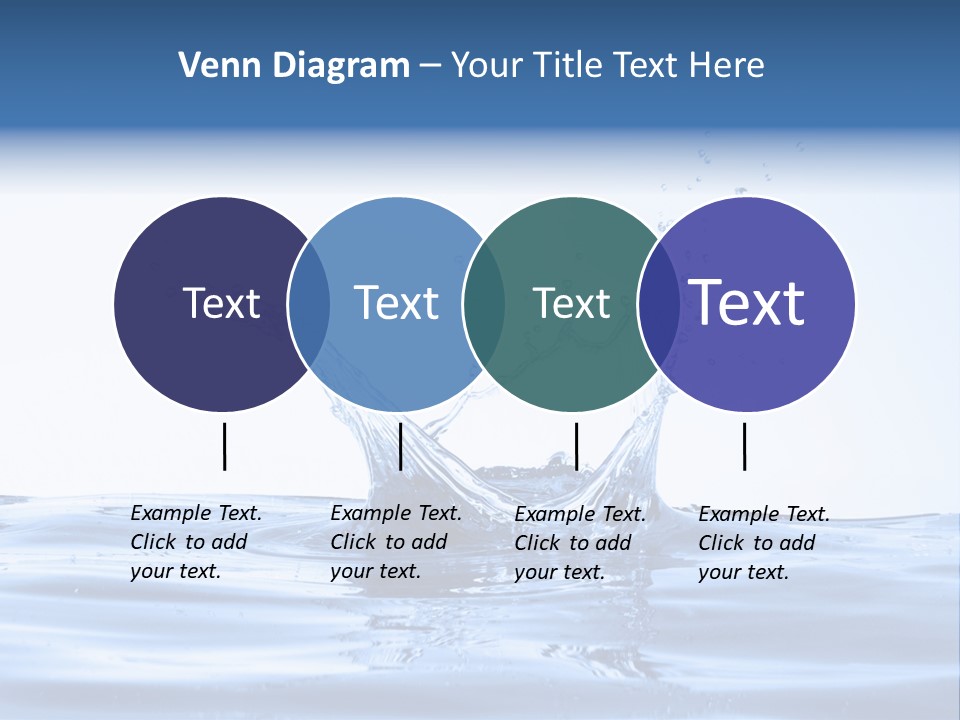 Venn Diagram – Your Title Text Here

Text

Text

Text

Text

Example Text. Click to add your text.

Example Text. Click to add your text.

Example Text. Click to add your text.

Example Text. Click to add your text.